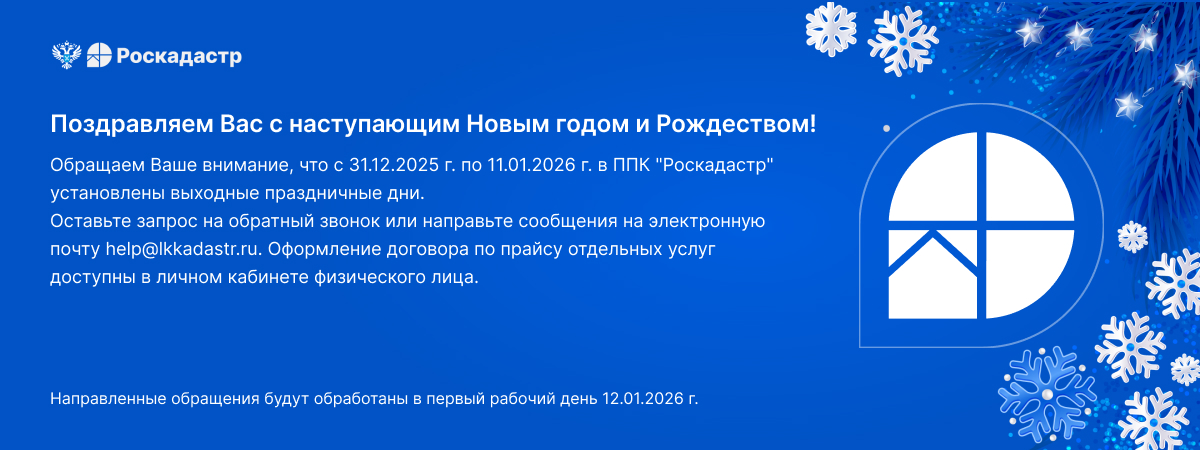 Роскадастр

Поздравляем Вас с наступающим Новым годом и Рождеством!

Обращаем Ваше внимание, что с 31.12.2025 г. по 11.01.2026 г. в ППК "Роскадастр" установлены выходные праздничные дни.
Оставьте запрос на обратный звонок или направьте сообщения на электронную почту help@lkkadastr.ru. Оформление договора по прайсу отдельных услуг доступны в личном кабинете физического лица.

Направленные обращения будут обработаны в первый рабочий день 12.01.2026 г.